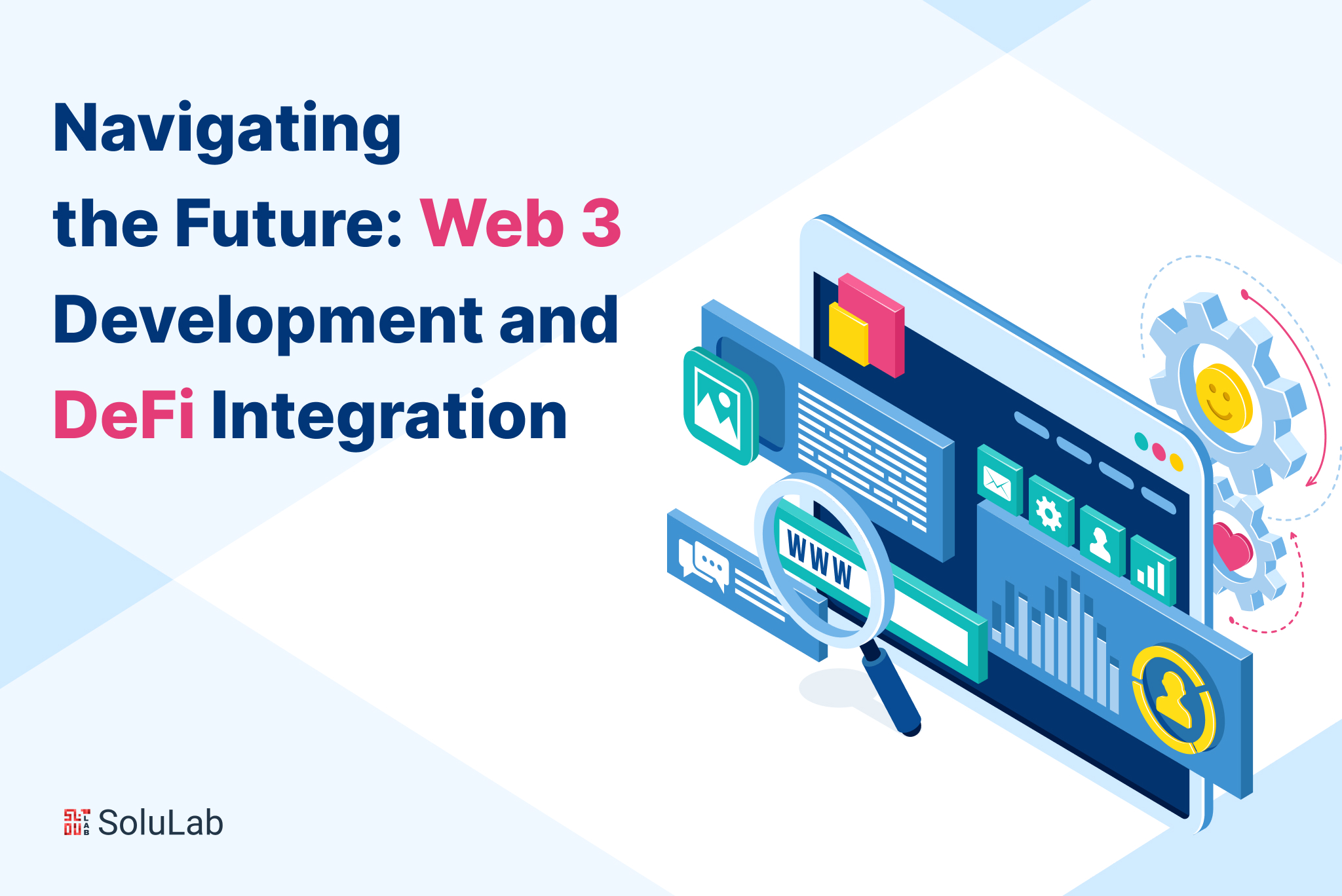 Navigating the Future: Web 3 Development and DeFi Integration

WWW

SoluLab